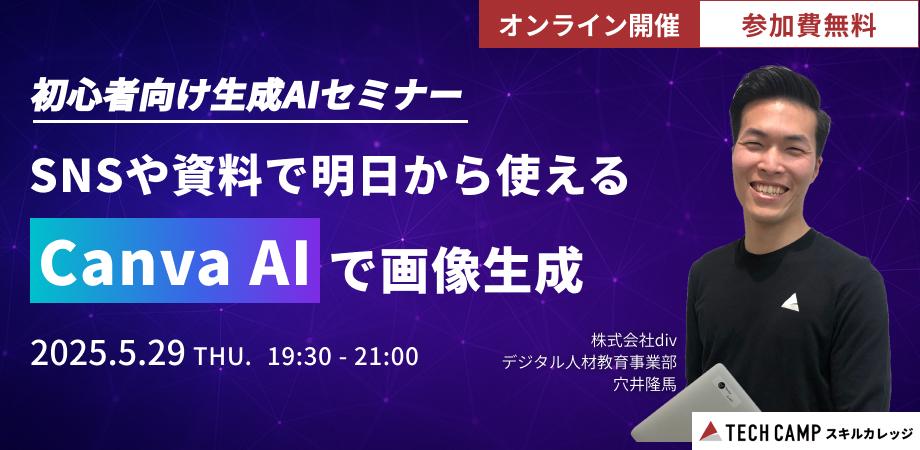 オンライン開催
参加費無料

初心者向け生成AIセミナー

SNSや資料で明日から使える

Canva AI で画像生成

2025.5.29 THU. 19:30 - 21:00

株式会社div
デジタル人材教育事業部
穴井隆馬

TECH CAMP スキルカレッジ